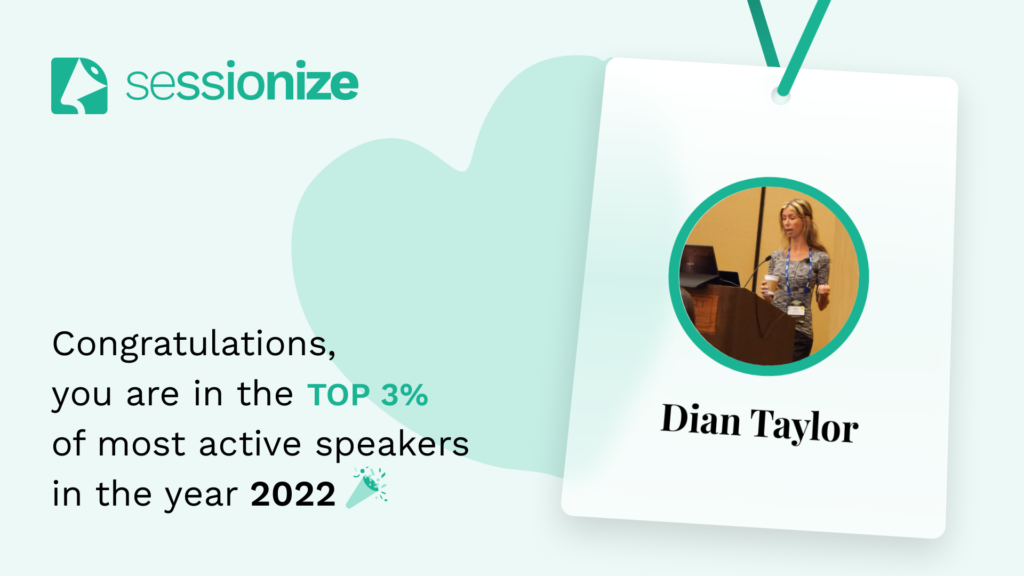 sessionize

Congratulations, you are in the TOP 3% of most active speakers in the year 2022

Dian Taylor